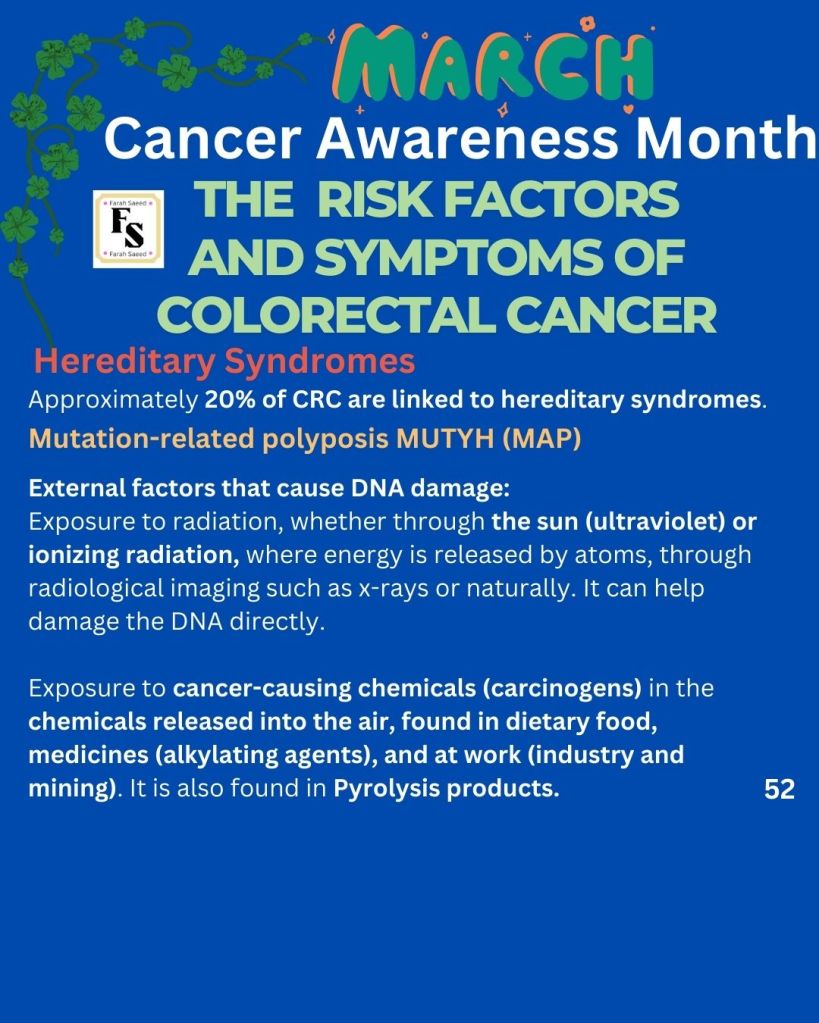 MARCH
Cancer Awareness Month

Farah Saeed
FS
Farah Saeed

THE RISK FACTORS AND SYMPTOMS OF COLORECTAL CANCER

Hereditary Syndromes
Approximately 20% of CRC are linked to hereditary syndromes.
Mutation-related polyposis MUTYH (MAP)

External factors that cause DNA damage:
Exposure to radiation, whether through the sun (ultraviolet) or ionizing radiation, where energy is released by atoms, through radiological imaging such as x-rays or naturally. It can help damage the DNA directly.

Exposure to cancer-causing chemicals (carcinogens) in the chemicals released into the air, found in dietary food, medicines (alkylating agents), and at work (industry and mining). It is also found in Pyrolysis products.

52